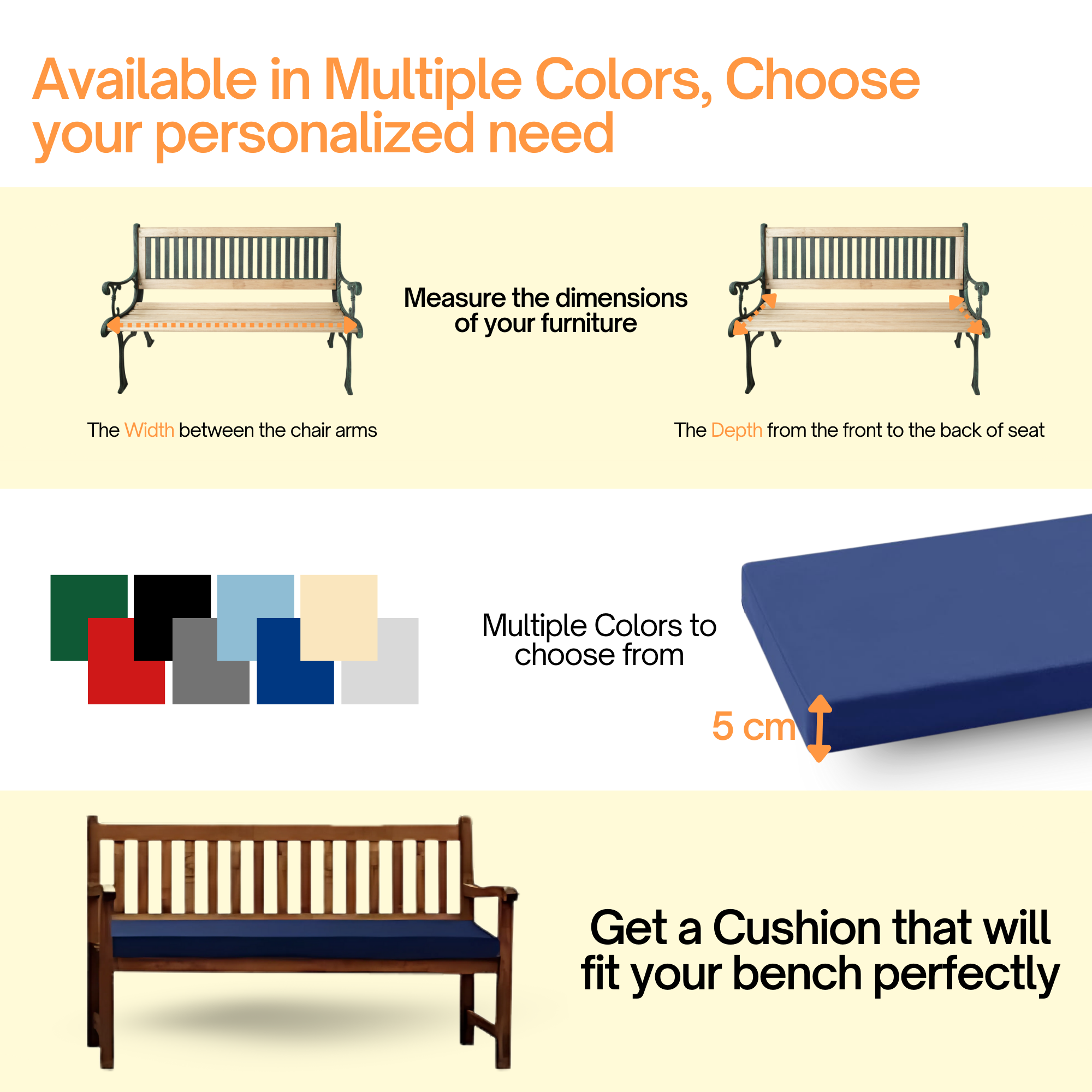 Available in Multiple Colors, Choose your personalized need

Measure the dimensions of your furniture

The Width between the chair arms

The Depth from the front to the back of seat

Multiple Colors to choose from

5 cm

Get a Cushion that will fit your bench perfectly